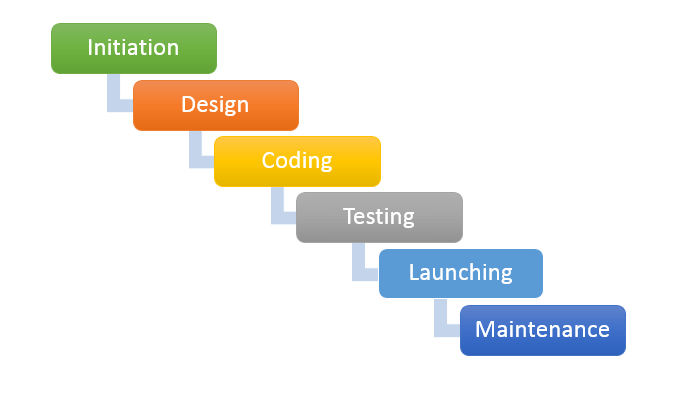 Initiation

Design

Coding

Testing

Launching

Maintenance